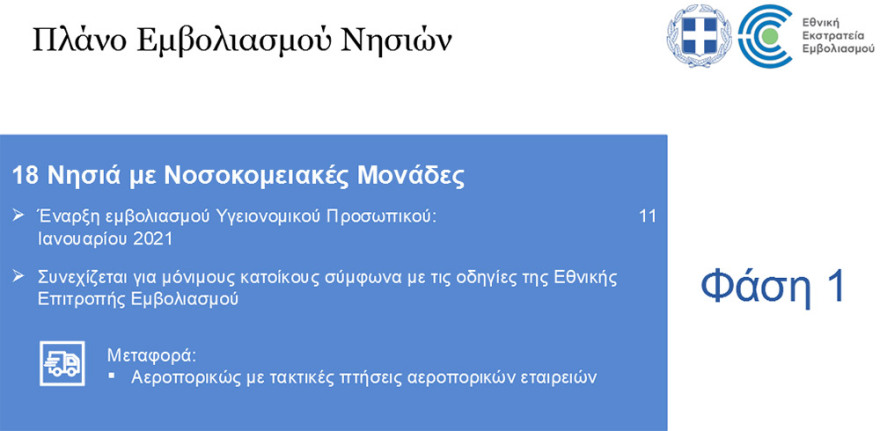 Πλάνο Εμβολιασμού Νησιών

Εθνική Εκστρατεία Εμβολιασμού

18 Νησιά με Νοσοκομειακές Μονάδες

➢ Έναρξη εμβολιασμού Υγειονομικού Προσωπικού: 11 Ιανουαρίου 2021

➢ Συνεχίζεται για μόνιμους κατοίκους σύμφωνα με τις οδηγίες της Εθνικής Επιτροπής Εμβολιασμού

Μεταφορά:
▪ Αεροπορικώς με τακτικές πτήσεις αεροπορικών εταιρειών

Φάση 1